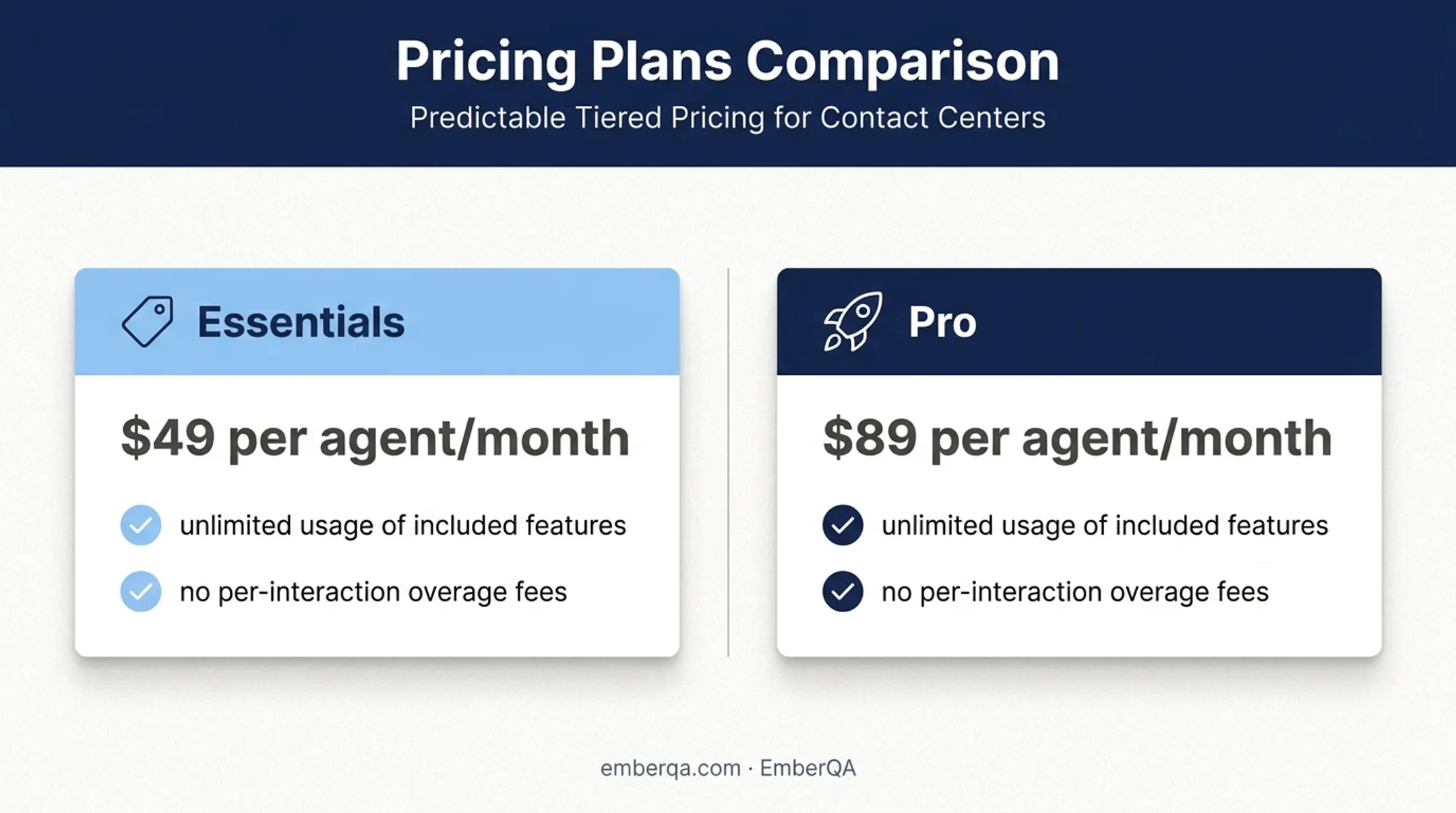 Pricing Plans Comparison

Predictable Tiered Pricing for Contact Centers

Essentials

$49 per agent/month

unlimited usage of included features

no per-interaction overage fees

Pro

$89 per agent/month

unlimited usage of included features

no per-interaction overage fees

emberqa.com · EmberQA